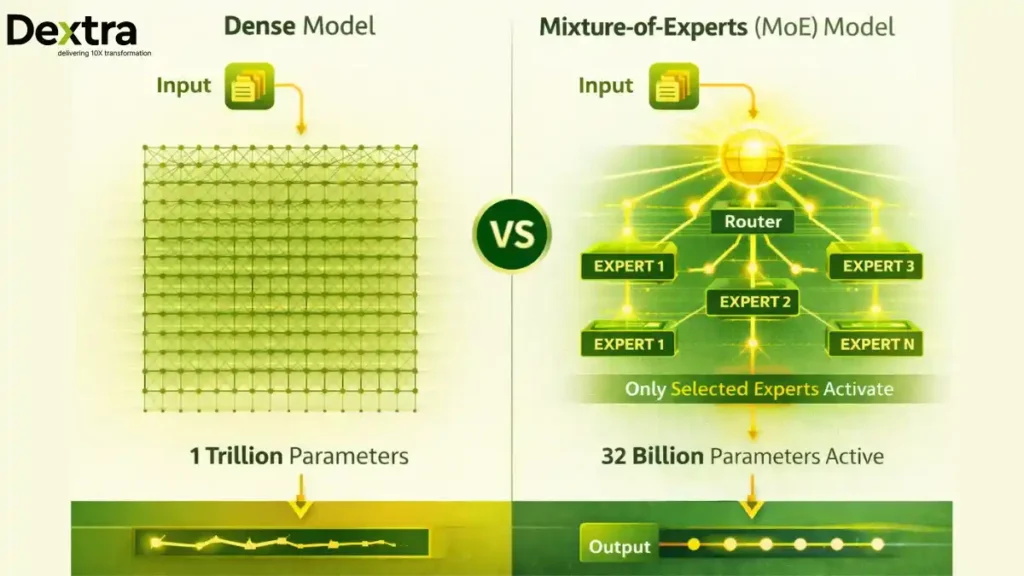 Dextra
delivering 10X transformation

Dense Model

Input

1 Trillion Parameters

VS

Mixture-of-Experts (MoE) Model

Input

Router

EXPERT 1

EXPERT 3

EXPERT 2

EXPERT 1

EXPERT N

Only Selected Experts Activate

32 Billion Parameters Active

Output